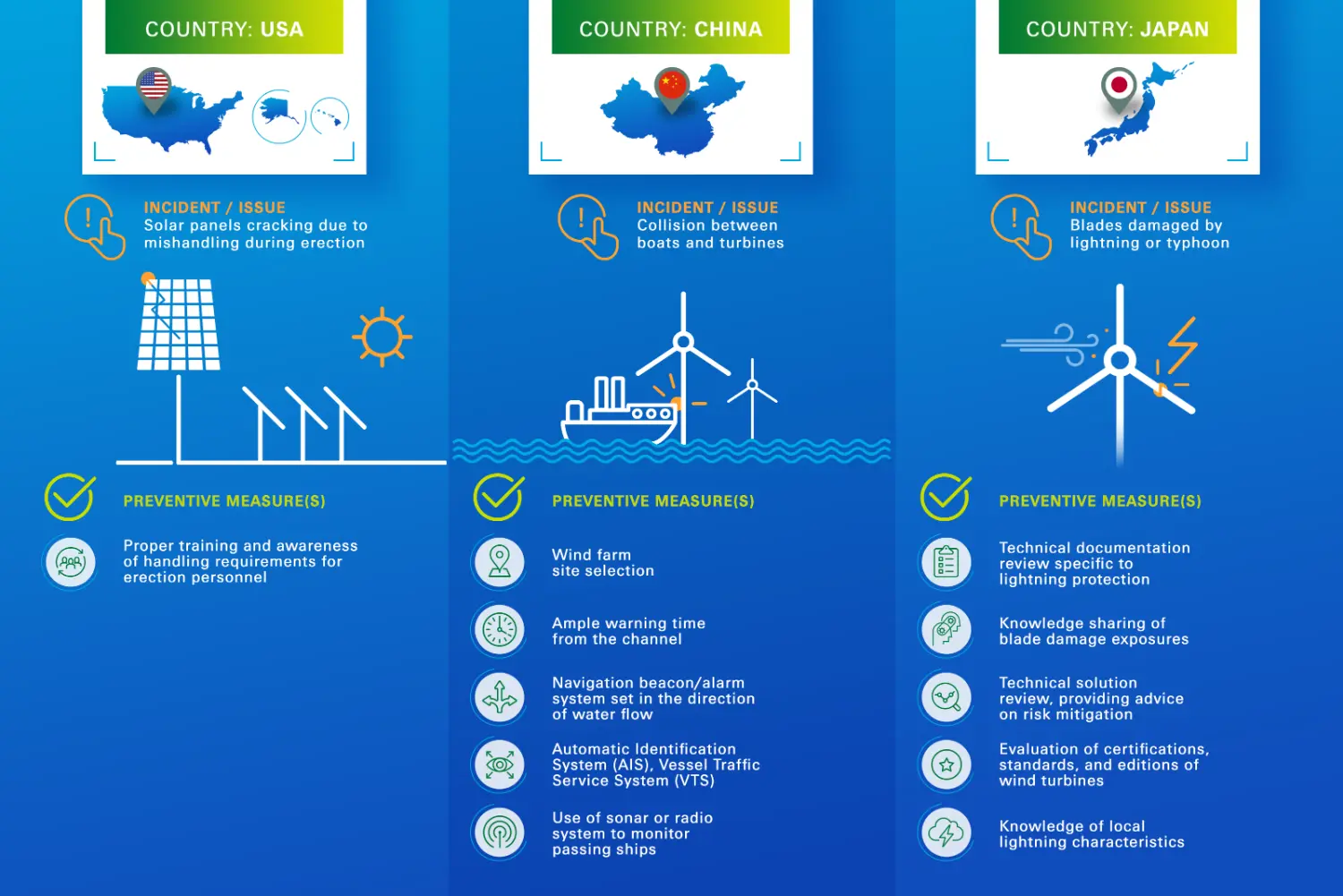 COUNTRY: USA

INCIDENT / ISSUE
Solar panels cracking due to mishandling during erection

PREVENTIVE MEASURE(S)

Proper training and awareness of handling requirements for erection personnel

COUNTRY: CHINA

INCIDENT / ISSUE
Collision between boats and turbines

PREVENTIVE MEASURE(S)

Wind farm site selection

Ample warning time from the channel

Navigation beacon/alarm system set in the direction of water flow

Automatic Identification System (AIS), Vessel Traffic Service System (VTS)

Use of sonar or radio system to monitor passing ships

COUNTRY: JAPAN

INCIDENT / ISSUE
Blades damaged by lightning or typhoon

PREVENTIVE MEASURE(S)

Technical documentation review specific to lightning protection

Knowledge sharing of blade damage exposures

Technical solution review, providing advice on risk mitigation

Evaluation of certifications, standards, and editions of wind turbines

Knowledge of local lightning characteristics